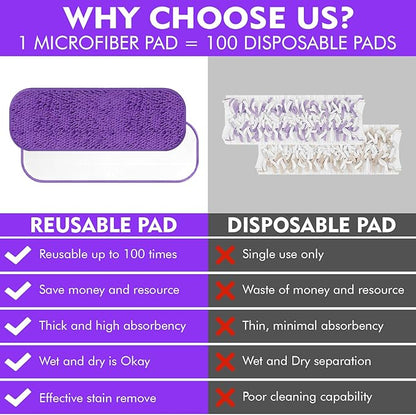 WHY CHOOSE US?
1 MICROFIBER PAD = 100 DISPOSABLE PADS

| REUSABLE PAD | DISPOSABLE PAD |
|---|---|
| Reusable up to 100 times | Single use only |
| Save money and resource | Waste of money and resource |
| Thick and high absorbency | Thin, minimal absorbency |
| Wet and dry is Okay | Wet and Dry separation |
| Effective stain remove | Poor cleaning capability |